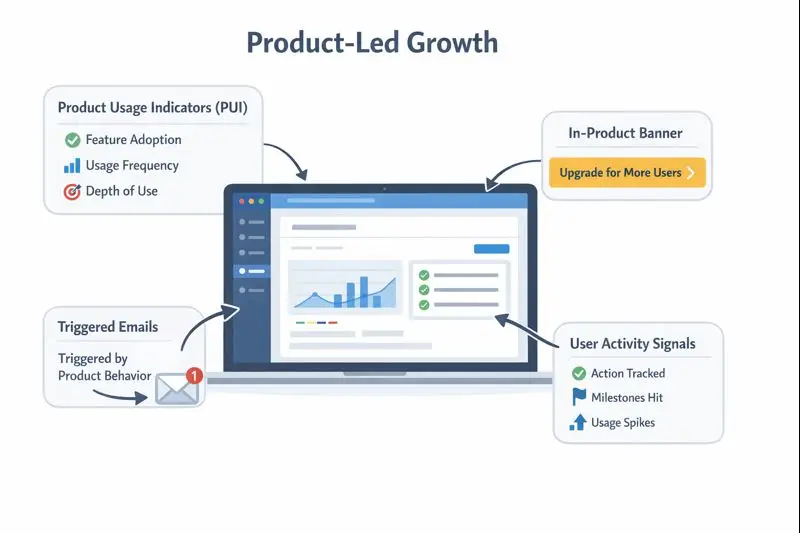 Product-Led Growth

Product Usage Indicators (PUI)
Feature Adoption
Usage Frequency
Depth of Use

In-Product Banner
Upgrade for More Users

Triggered Emails
Triggered by Product Behavior
1

User Activity Signals
Action Tracked
Milestones Hit
Usage Spikes